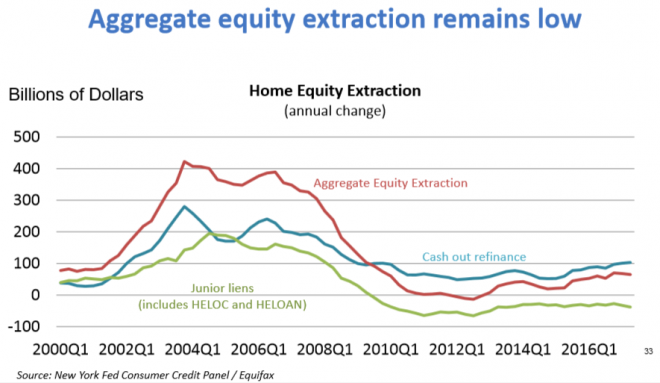 Aggregate equity extraction remains low

Billions of Dollars

Home Equity Extraction
(annual change)

500
400
300
200
100
0
-100

Aggregate Equity Extraction

Cash out refinance

Junior liens
(includes HELOC and HELOAN)

2000Q1 2002Q1 2004Q1 2006Q1 2008Q1 2010Q1 2012Q1 2014Q1 2016Q1

33

Source: New York Fed Consumer Credit Panel / Equifax